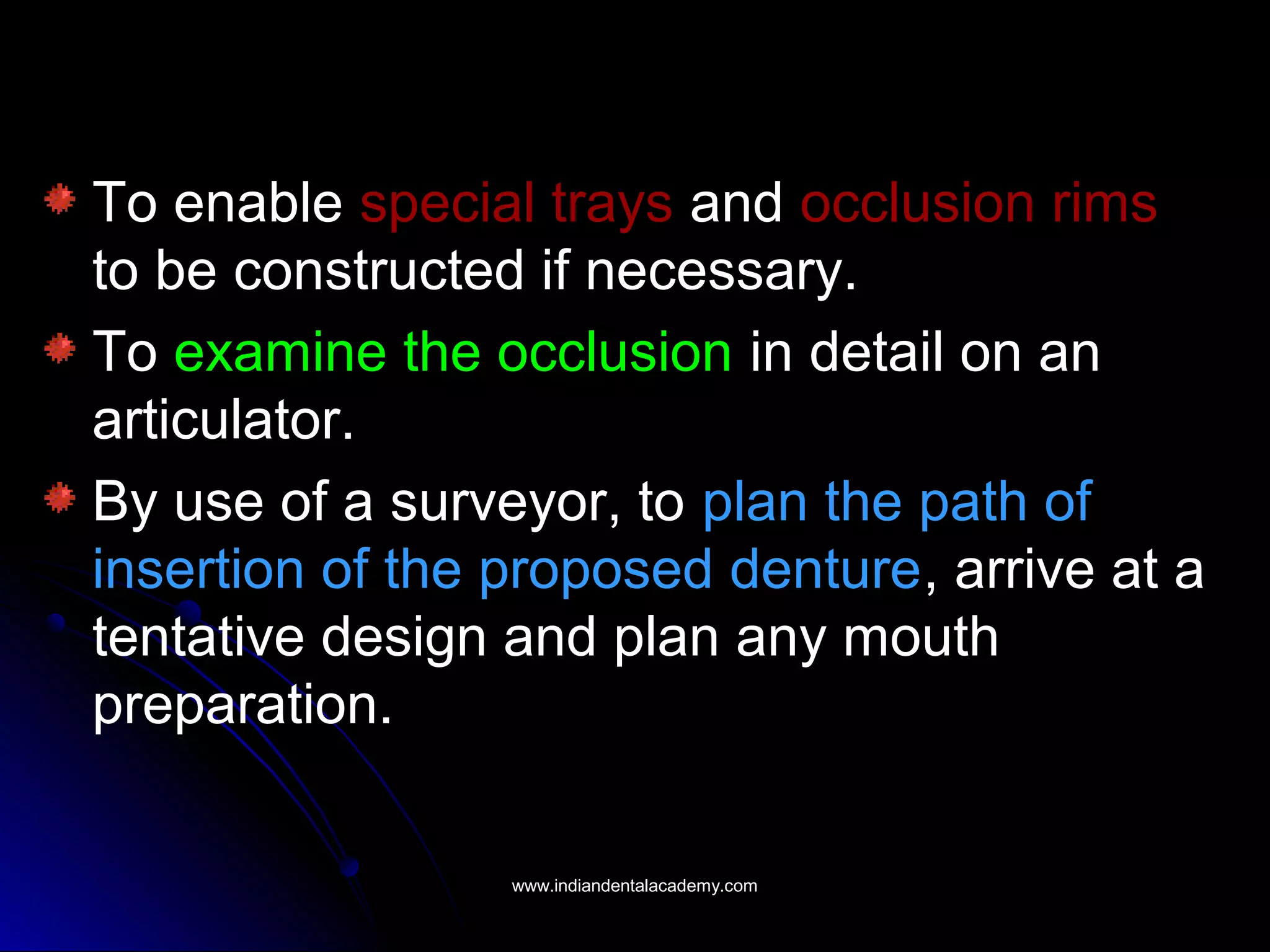 To enable special trays and occlusion rims to be constructed if necessary.

To examine the occlusion in detail on an articulator.

By use of a surveyor, to plan the path of insertion of the proposed denture, arrive at a tentative design and plan any mouth preparation.

www.indiandentalacademy.com